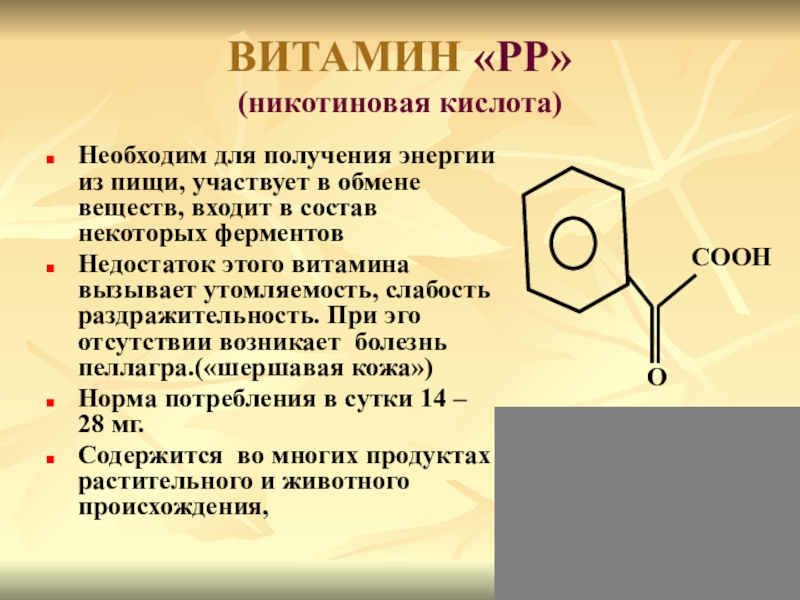 ВИТАМИН «РР»
(никотиновая кислота)

Необходим для получения энергии из пищи, участвует в обмене веществ, входит в состав некоторых ферментов

Недостаток этого витамина вызывает утомляемость, слабость раздражительность. При эго отсутствии возникает болезнь пеллагра.(«шершавая кожа»)

Норма потребления в сутки 14 – 28 мг.

Содержится во многих продуктах растительного и животного происхождения,

COOH

O